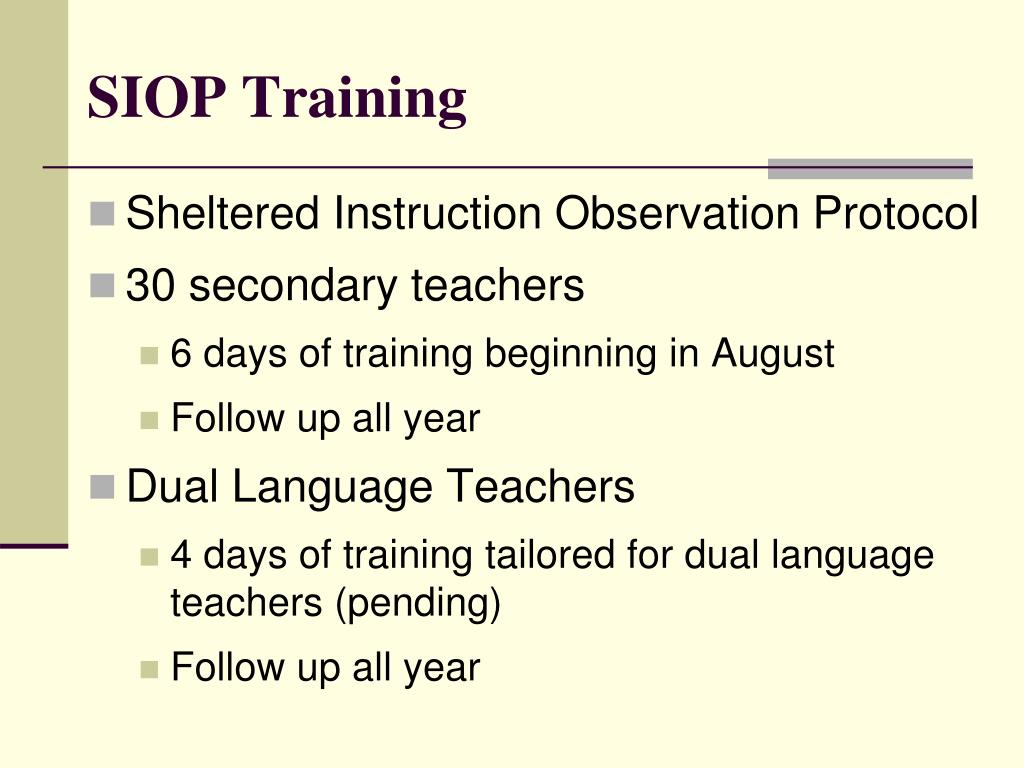 SIOP Training

Sheltered Instruction Observation Protocol

30 secondary teachers

6 days of training beginning in August

Follow up all year

Dual Language Teachers

4 days of training tailored for dual language teachers (pending)

Follow up all year